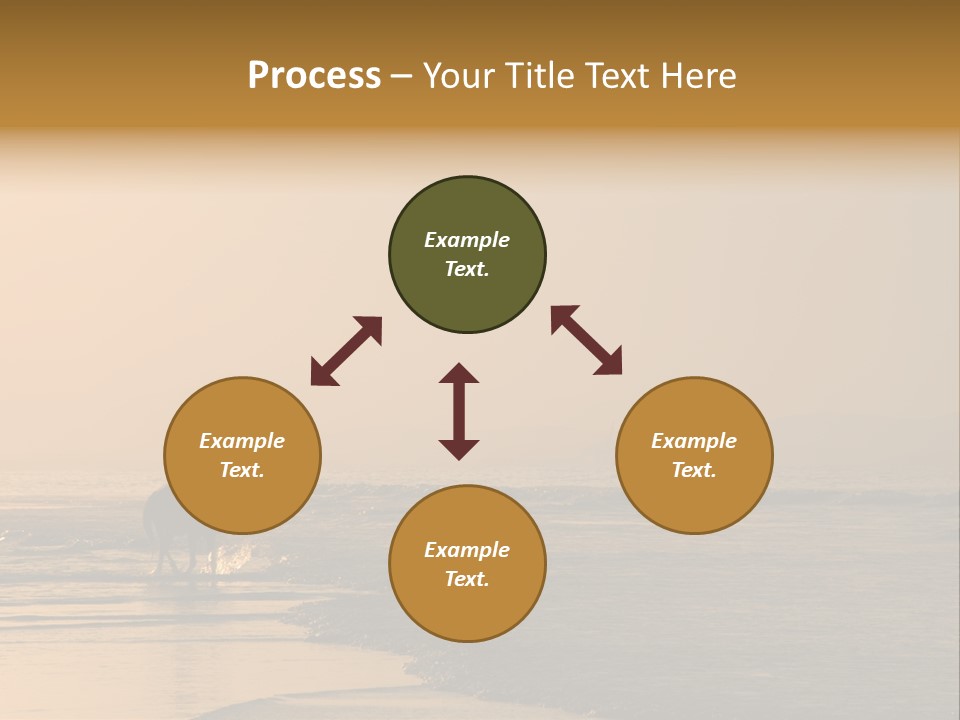 Process – Your Title Text Here

Example Text.

Example Text.

Example Text.

Example Text.